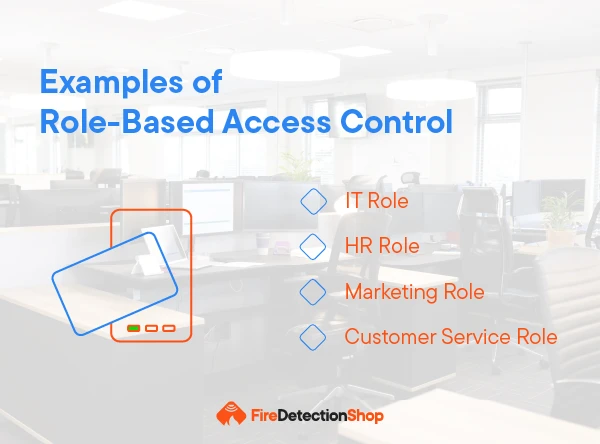 Examples of
Role-Based Access Control

IT Role

HR Role

Marketing Role

Customer Service Role

FireDetectionShop